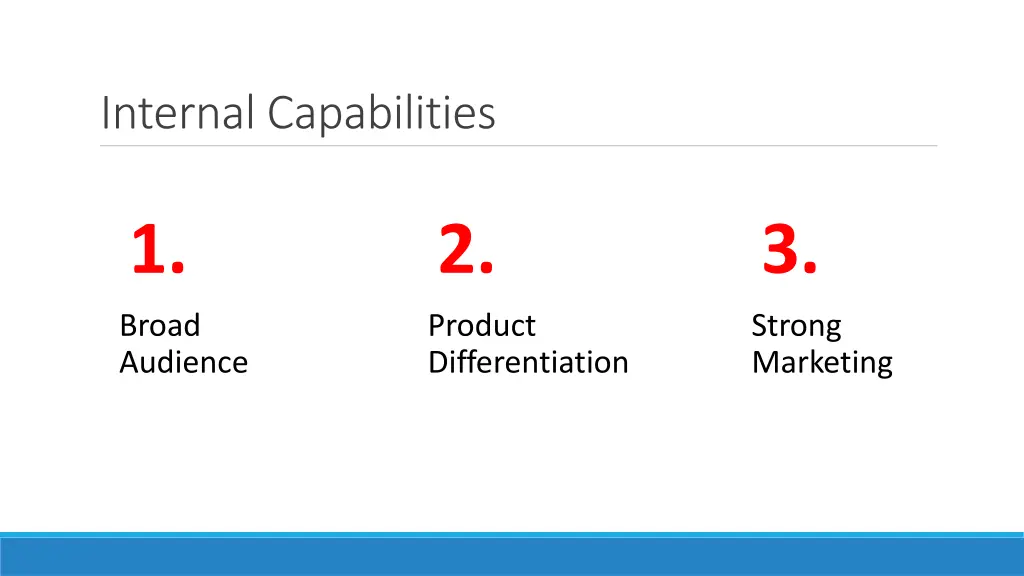 Internal Capabilities

1.

Broad Audience

2.

Product Differentiation

3.

Strong Marketing